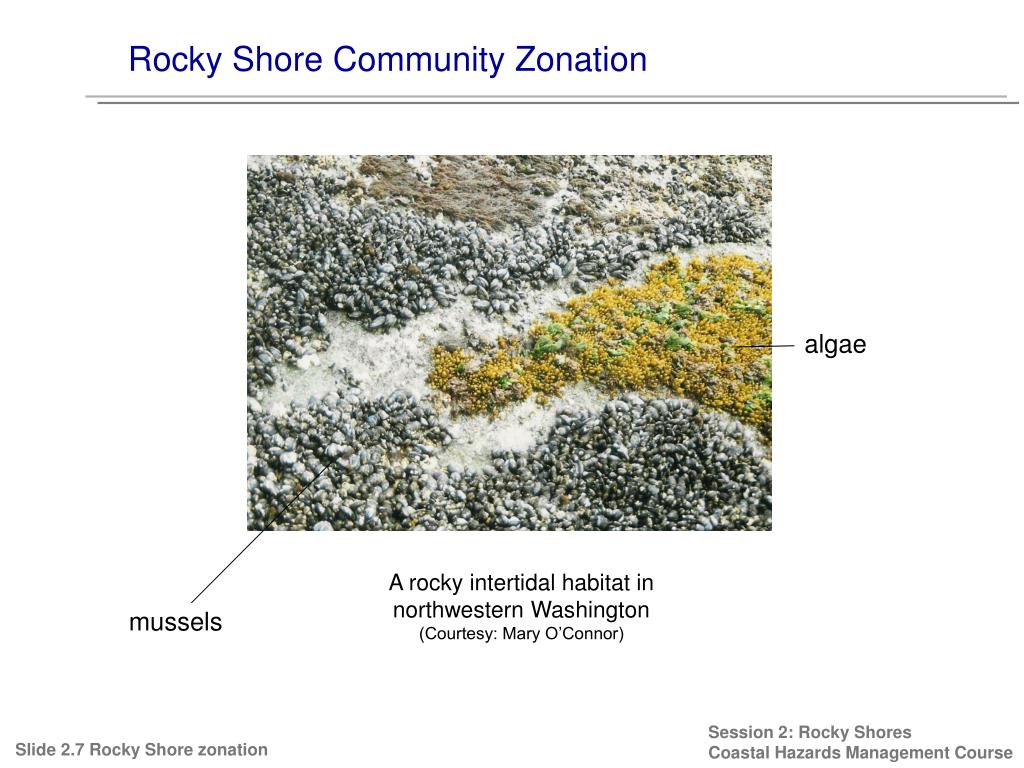 Rocky Shore Community Zonation

algae

mussels

A rocky intertidal habitat in northwestern Washington
(Courtesy: Mary O'Connor)

Slide 2.7 Rocky Shore zonation

Session 2: Rocky Shores
Coastal Hazards Management Course